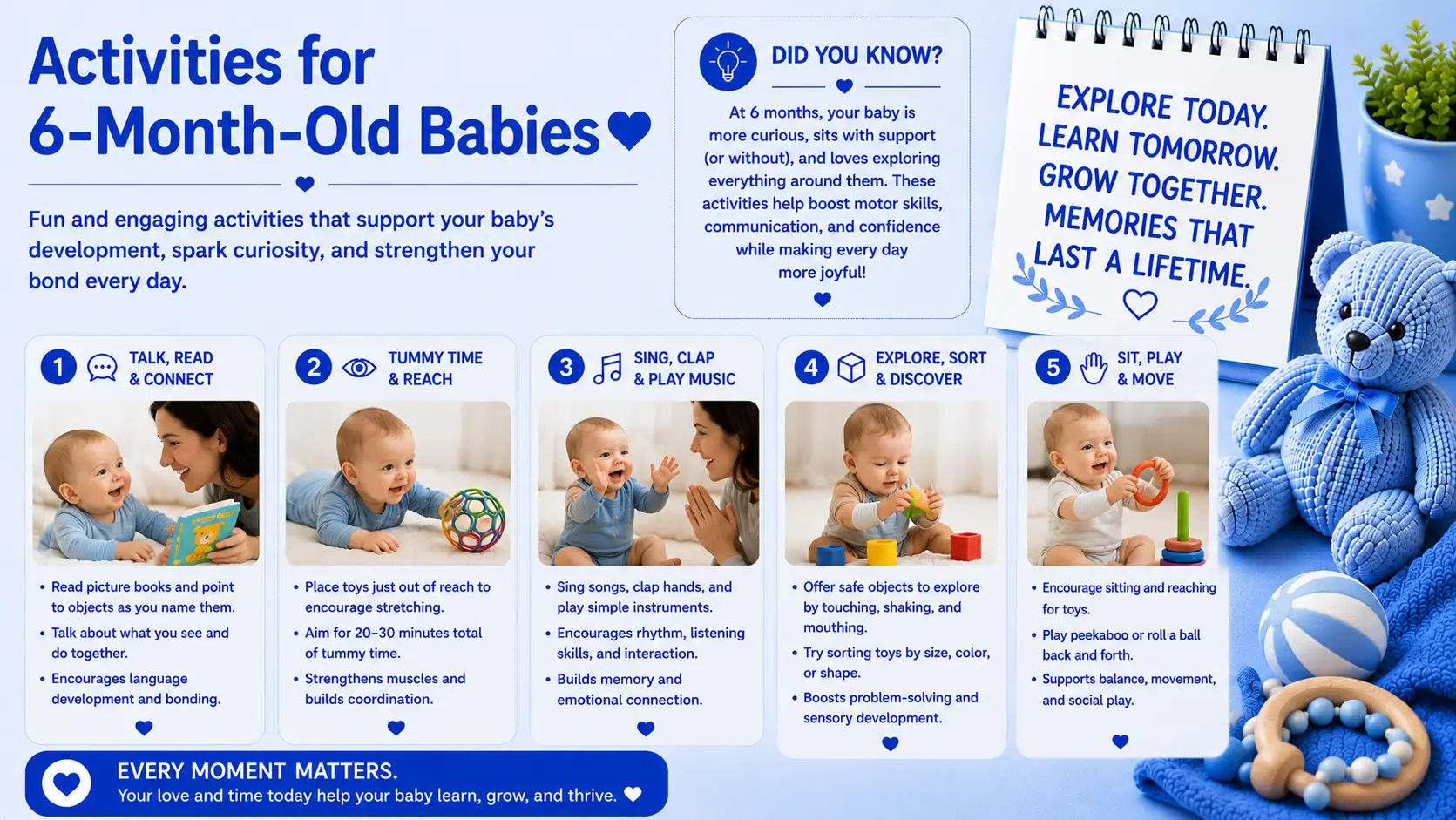 Activities for 6-Month-Old Babies

Fun and engaging activities that support your baby's development, spark curiosity, and strengthen your bond every day.

DID YOU KNOW?

At 6 months, your baby is more curious, sits with support (or without), and loves exploring everything around them. These activities help boost motor skills, communication, and confidence while making every day more joyful!

EXPLORE TODAY. LEARN TOMORROW. GROW TOGETHER. MEMORIES THAT LAST A LIFETIME.

1 TALK, READ & CONNECT

• Read picture books and point to objects as you name them.
• Talk about what you see and do together.
• Encourages language development and bonding.

2 TUMMY TIME & REACH

• Place toys just out of reach to encourage stretching.
• Aim for 20–30 minutes total of tummy time.
• Strengthens muscles and builds coordination.

3 SING, CLAP & PLAY MUSIC

• Sing songs, clap hands, and play simple instruments.
• Encourages rhythm, listening skills, and interaction.
• Builds memory and emotional connection.

4 EXPLORE, SORT & DISCOVER

• Offer safe objects to explore by touching, shaking, and mouthing.
• Try sorting toys by size, color, or shape.
• Boosts problem-solving and sensory development.

5 SIT, PLAY & MOVE

• Encourage sitting and reaching for toys.
• Play peekaboo or roll a ball back and forth.
• Supports balance, movement, and social play.

EVERY MOMENT MATTERS.
Your love and time today help your baby learn, grow, and thrive.